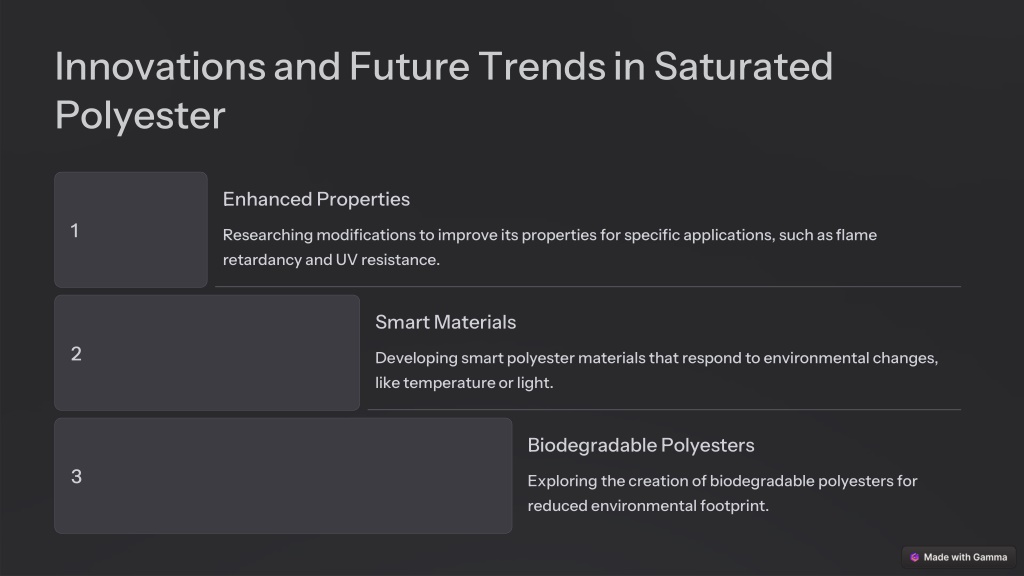 Innovations and Future Trends in Saturated Polyester

1

Enhanced Properties

Researching modifications to improve its properties for specific applications, such as flame retardancy and UV resistance.

2

Smart Materials

Developing smart polyester materials that respond to environmental changes, like temperature or light.

3

Biodegradable Polyesters

Exploring the creation of biodegradable polyesters for reduced environmental footprint.

Made with Gamma